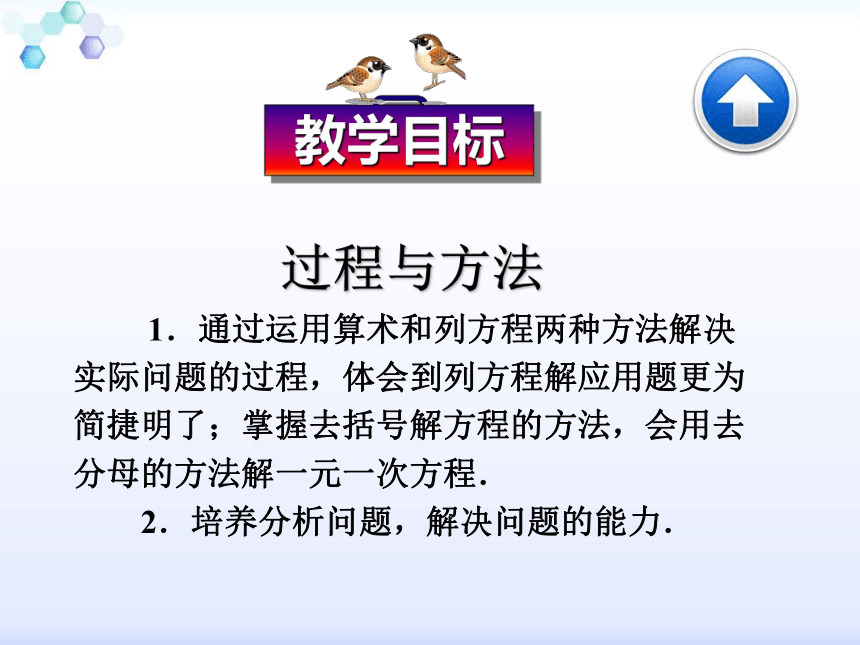 教学目标

过程与方法

1．通过运用算术和列方程两种方法解决实际问题的过程，体会到列方程解应用题更为简捷明了；掌握去括号解方程的方法，会用去分母的方法解一元一次方程．

2．培养分析问题，解决问题的能力．